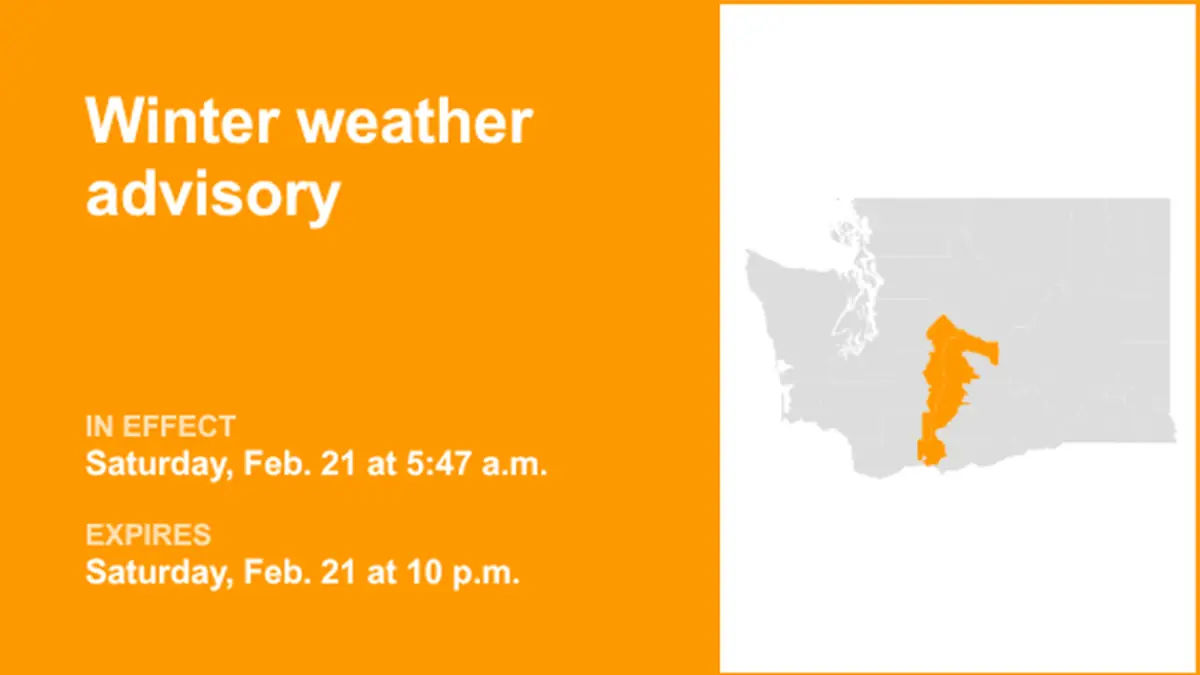 Winter weather advisory

IN EFFECT
Saturday, Feb. 21 at 5:47 a.m.

EXPIRES
Saturday, Feb. 21 at 10 p.m.